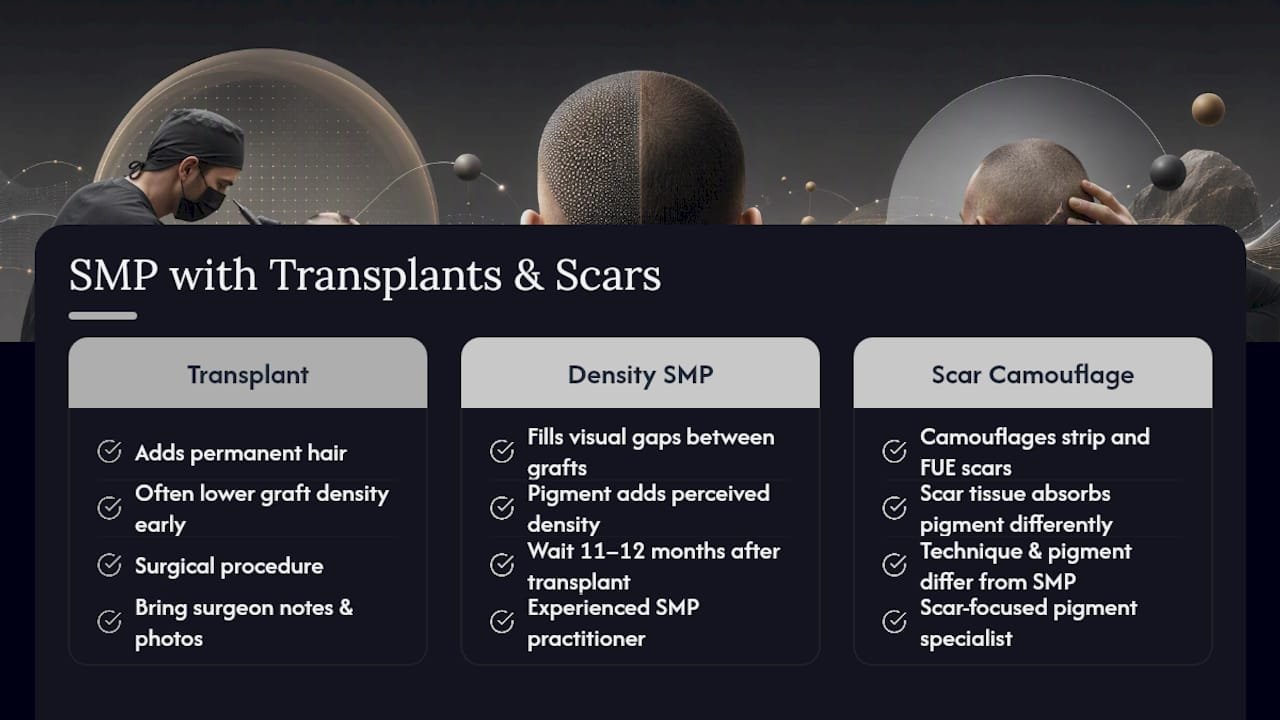 SMP with Transplants & Scars

Transplant

Adds permanent hair

Often lower graft density early

Surgical procedure

Bring surgeon notes & photos

Density SMP

Fills visual gaps between grafts

Pigment adds perceived density

Wait 11–12 months after transplant

Experienced SMP practitioner

Scar Camouflage

Camouflages strip and FUE scars

Scar tissue absorbs pigment differently

Technique & pigment differ from SMP

Scar-focused pigment specialist